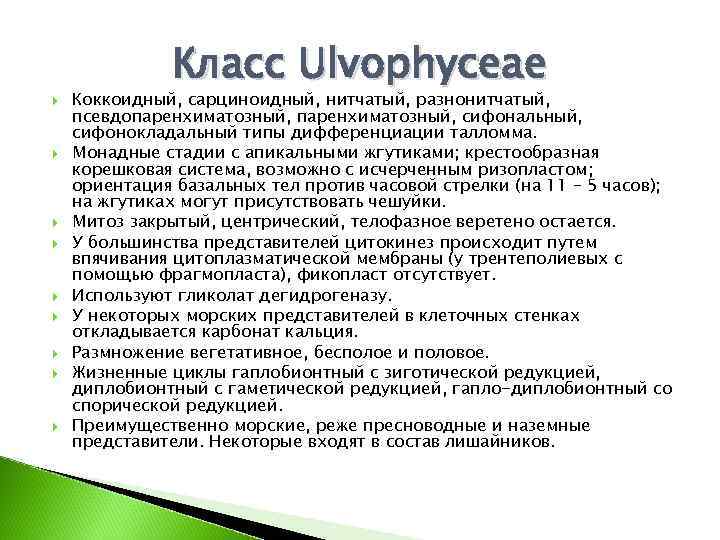 Класс Ulvophyceae

Коккоидный, сарциноидный, нитчатый, разнонитчатый, псевдопаренхиматозный, паренхиматозный, сифональный, сифонокладальный типы дифференциации талломма.

Монадные стадии с апикальными жгутиками; крестообразная корешковая система, возможно с исчерченным ризопластом; ориентация базальных тел против часовой стрелки (на 11 – 5 часов); на жгутиках могут присутствовать чешуйки.

Митоз закрытый, центрический, телофазное веретено остается.

У большинства представителей цитокинез происходит путем впячивания цитоплазматической мембраны (у трентеполиевых с помощью фрагмопласта), фикопласт отсутствует.

Используют гликолат дегидрогеназу.

У некоторых морских представителей в клеточных стенках откладывается карбонат кальция.

Размножение вегетативное, бесполое и половое.

Жизненные циклы гаплобионтный с зиготической редукцией, диплобионтный с гаметической редукцией, гапло-диплобионтный со спорической редукцией.

Преимущественно морские, реже пресноводные и наземные представители. Некоторые входят в состав лишайников.